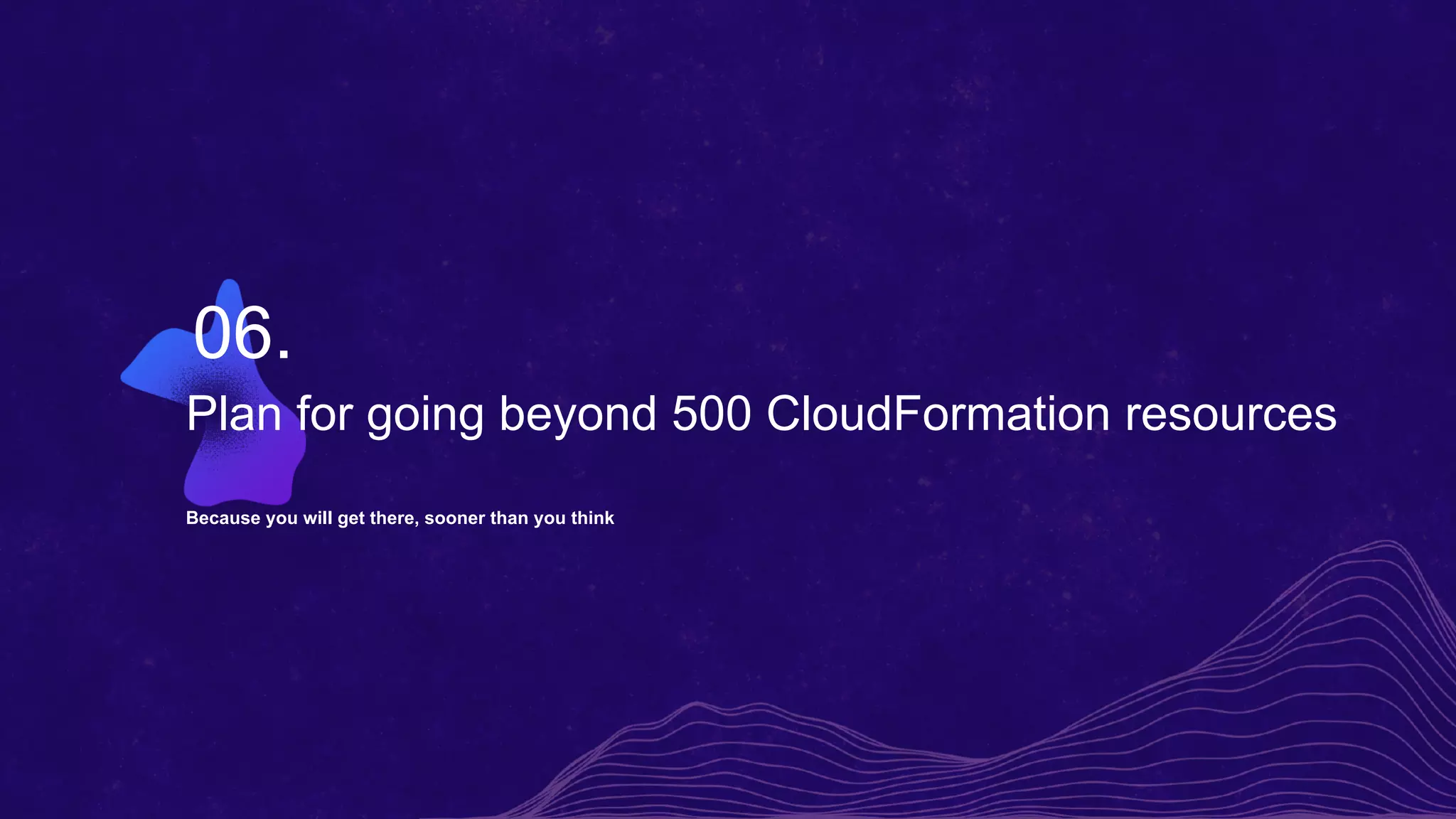 06.

Plan for going beyond 500 CloudFormation resources

Because you will get there, sooner than you think